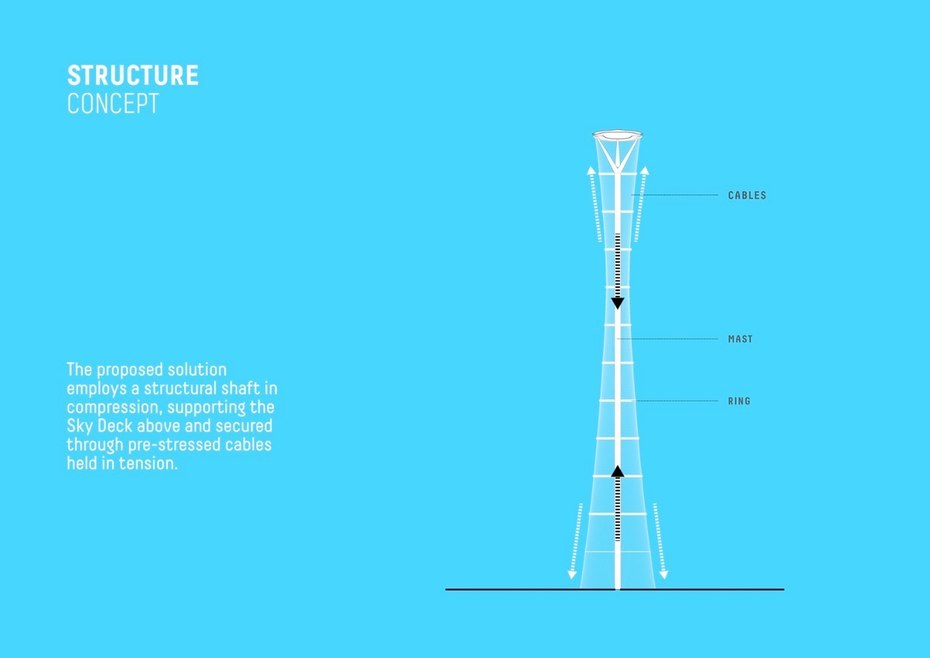 STRUCTURE
CONCEPT

The proposed solution employs a structural shaft in compression, supporting the Sky Deck above and secured through pre-stressed cables held in tension.

CABLES

MAST

RING